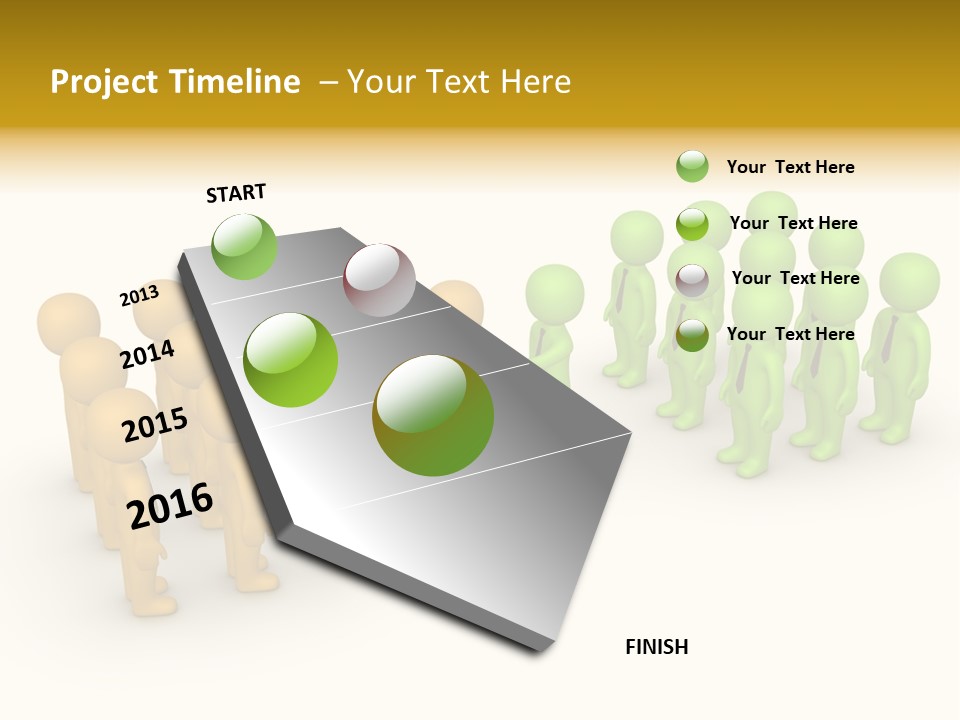 Project Timeline – Your Text Here

START

2013

2014

2015

2016

Your Text Here

Your Text Here

Your Text Here

Your Text Here

FINISH